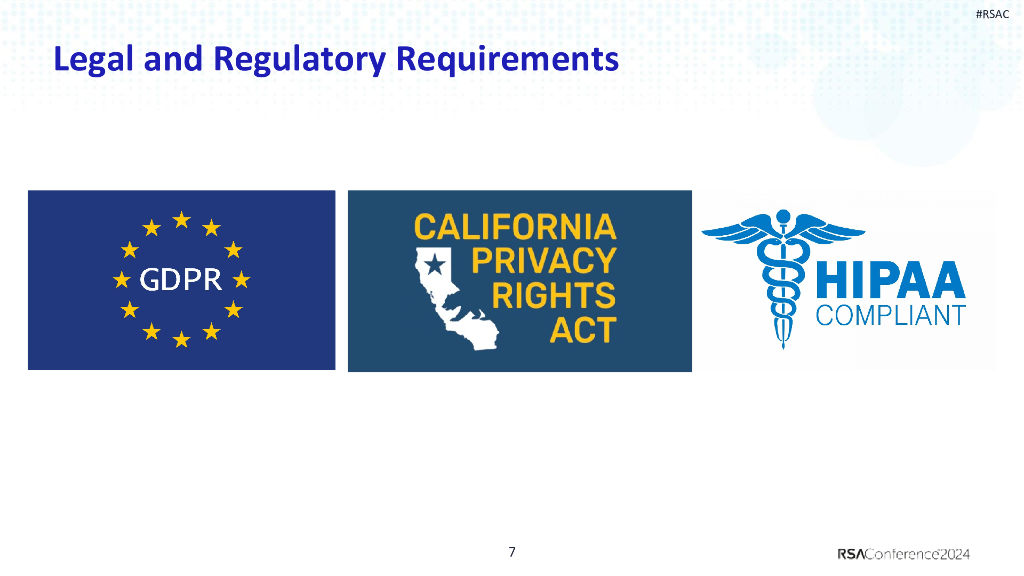 #RSAC

Legal and Regulatory Requirements

GDPR

CALIFORNIA PRIVACY RIGHTS ACT

HIPAA COMPLIANT

7

RSAConference2024